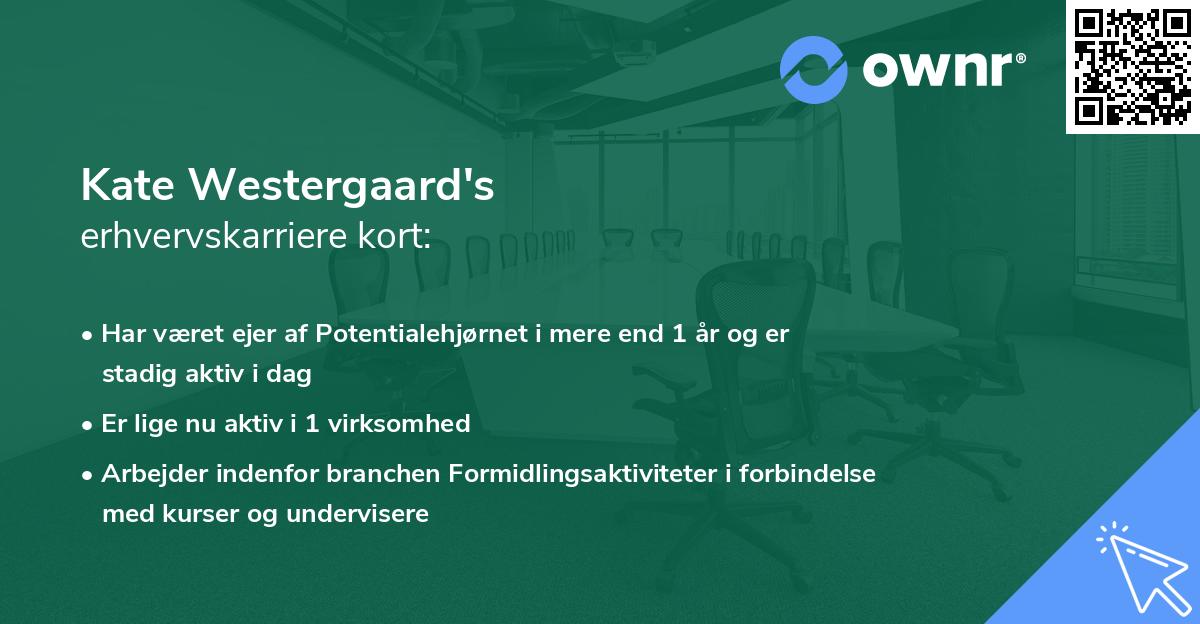 ownr®

Kate Westergaard's
erhvervskarriere kort:

• Har været ejer af Potentialehjørnet i mere end 1 år og er stadig aktiv i dag

• Er lige nu aktiv i 1 virksomhed

• Arbejder indenfor branchen Formidlingsaktiviteter i forbindelse med kurser og undervisere